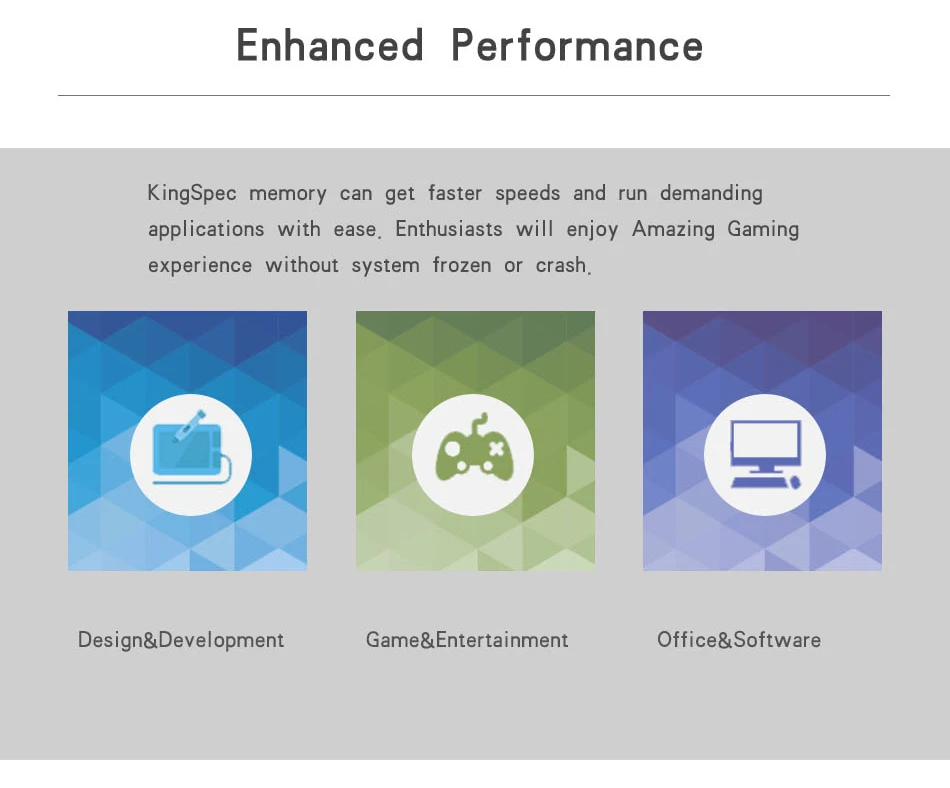 Enhanced Performance

KingSpec memory can get faster speeds and run demanding applications with ease. Enthusiasts will enjoy Amazing Gaming experience without system frozen or crash.

Design&Development

Game&Entertainment

Office&Software